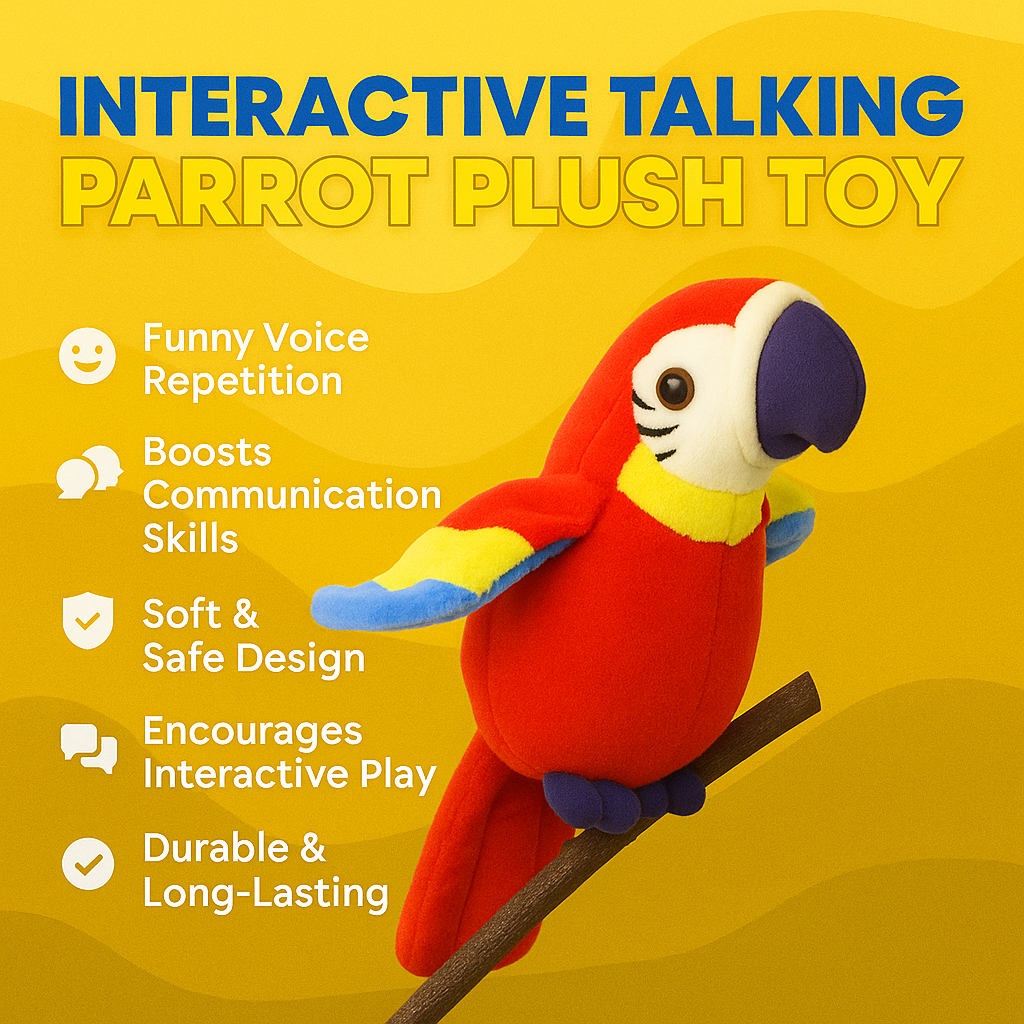 INTERACTIVE TALKING
PARROT PLUSH TOY

Funny Voice Repetition

Boosts Communication Skills

Soft & Safe Design

Encourages Interactive Play

Durable & Long-Lasting